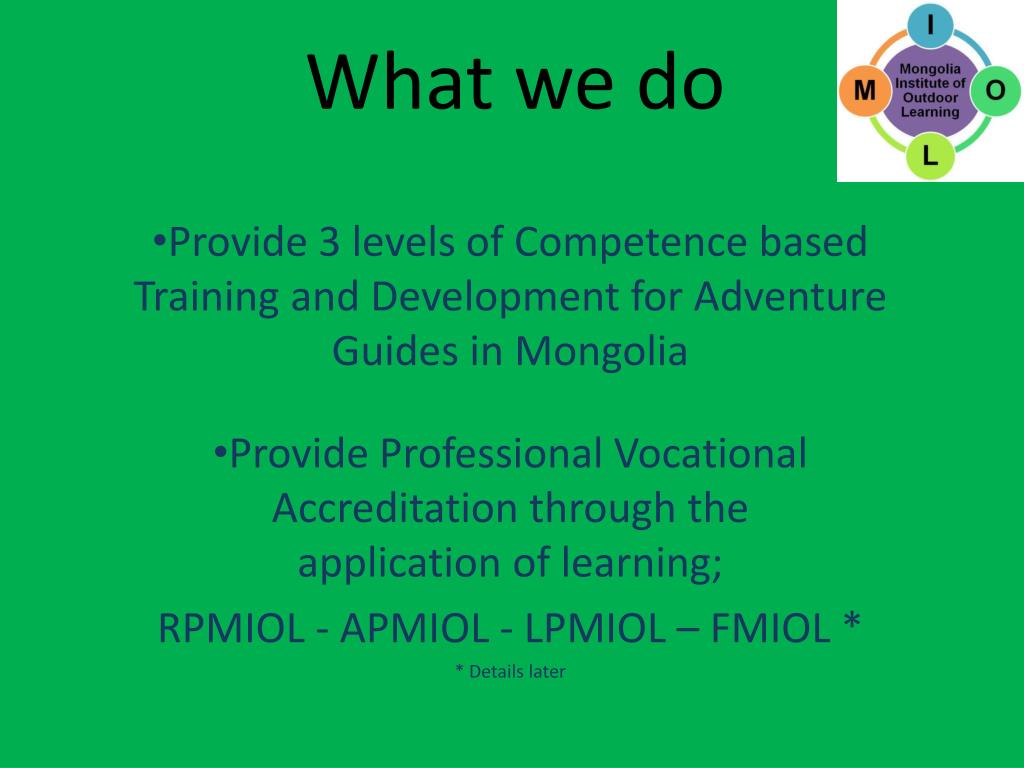 What we do

I
M
Mongolia Institute of Outdoor Learning
O
L

•Provide 3 levels of Competence based Training and Development for Adventure Guides in Mongolia

•Provide Professional Vocational Accreditation through the application of learning;

RPMIOL - APMIOL - LPMIOL – FMIOL *

* Details later